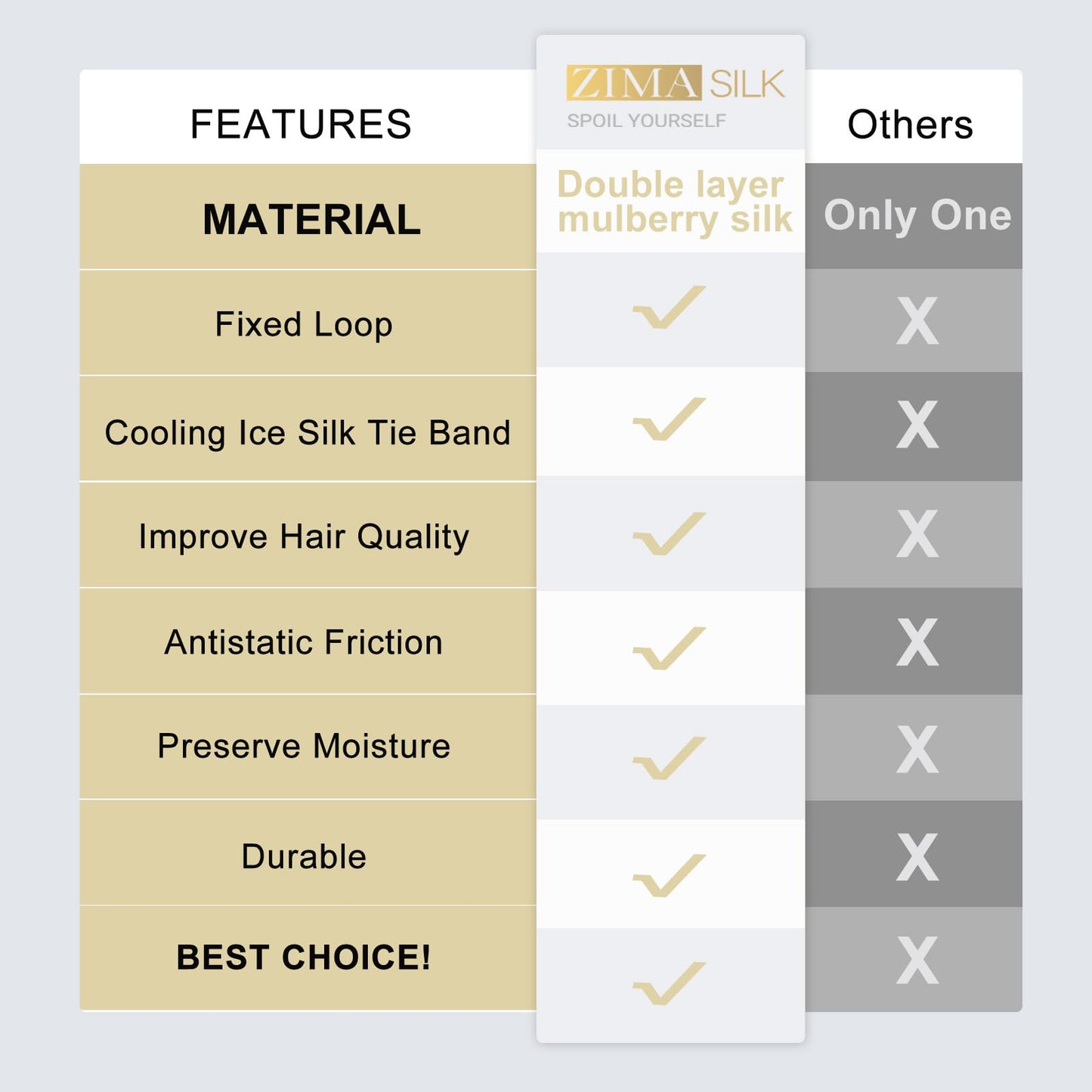 | FEATURES | ZIMA SILK SPOIL YOURSELF | Others |
|---|---|---|
| MATERIAL | Double layer mulberry silk | Only One |
| Fixed Loop | ✓ | X |
| Cooling Ice Silk Tie Band | ✓ | X |
| Improve Hair Quality | ✓ | X |
| Antistatic Friction | ✓ | X |
| Preserve Moisture | ✓ | X |
| Durable | ✓ | X |
| BEST CHOICE! | ✓ | X |